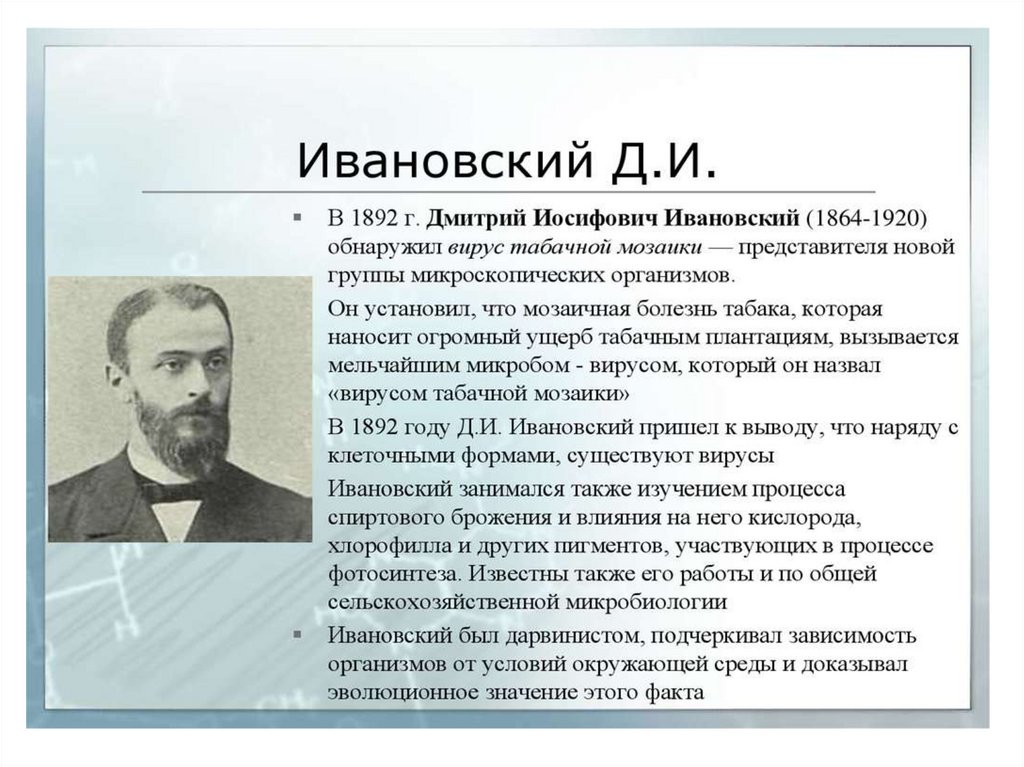 Ивановский Д.И.

В 1892 г. Дмитрий Иосифович Ивановский (1864-1920) обнаружил вирус табачной мозаики — представителя новой группы микроскопических организмов.

Он установил, что мозаичная болезнь табака, которая наносит огромный ущерб табачным плантациям, вызывается мельчайшим микробом - вирусом, который он назвал «вирусом табачной мозаики»

В 1892 году Д.И. Ивановский пришел к выводу, что наряду с клеточными формами, существуют вирусы

Ивановский занимался также изучением процесса спиртового брожения и влияния на него кислорода, хлорофилла и других пигментов, участвующих в процессе фотосинтеза. Известны также его работы и по общей сельскохозяйственной микробиологии

Ивановский был дарвинистом, подчеркивал зависимость организмов от условий окружающей среды и доказывал эволюционное значение этого факта